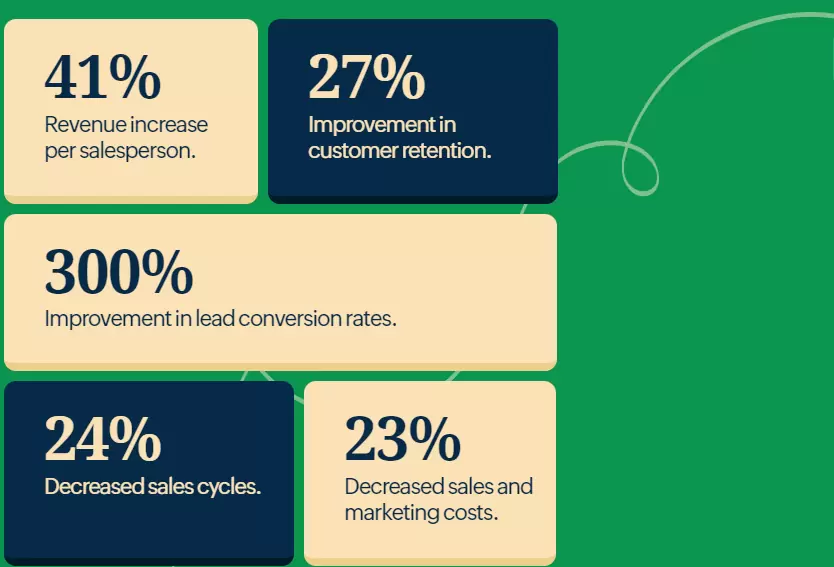 41%
Revenue increase per salesperson.

27%
Improvement in customer retention.

300%
Improvement in lead conversion rates.

24%
Decreased sales cycles.

23%
Decreased sales and marketing costs.